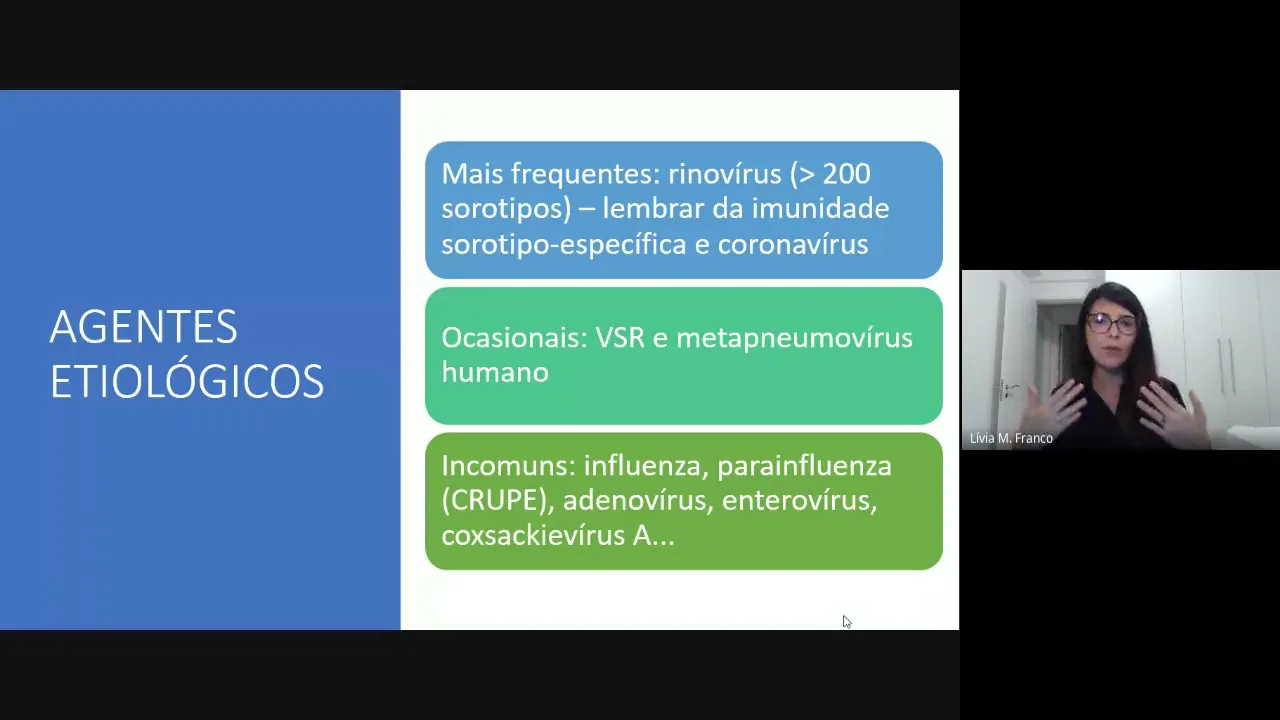 AGENTES ETIOLÓGICOS

Mais frequentes: rinovírus (> 200 sorotipos) – lembrar da imunidade sorotipo-específica e coronavírus

Ocasionais: VSR e metapneumovírus humano

Incomuns: influenza, parainfluenza (CRUPE), adenovírus, enterovírus, coxsackievírus A...

Lívia M. Franco